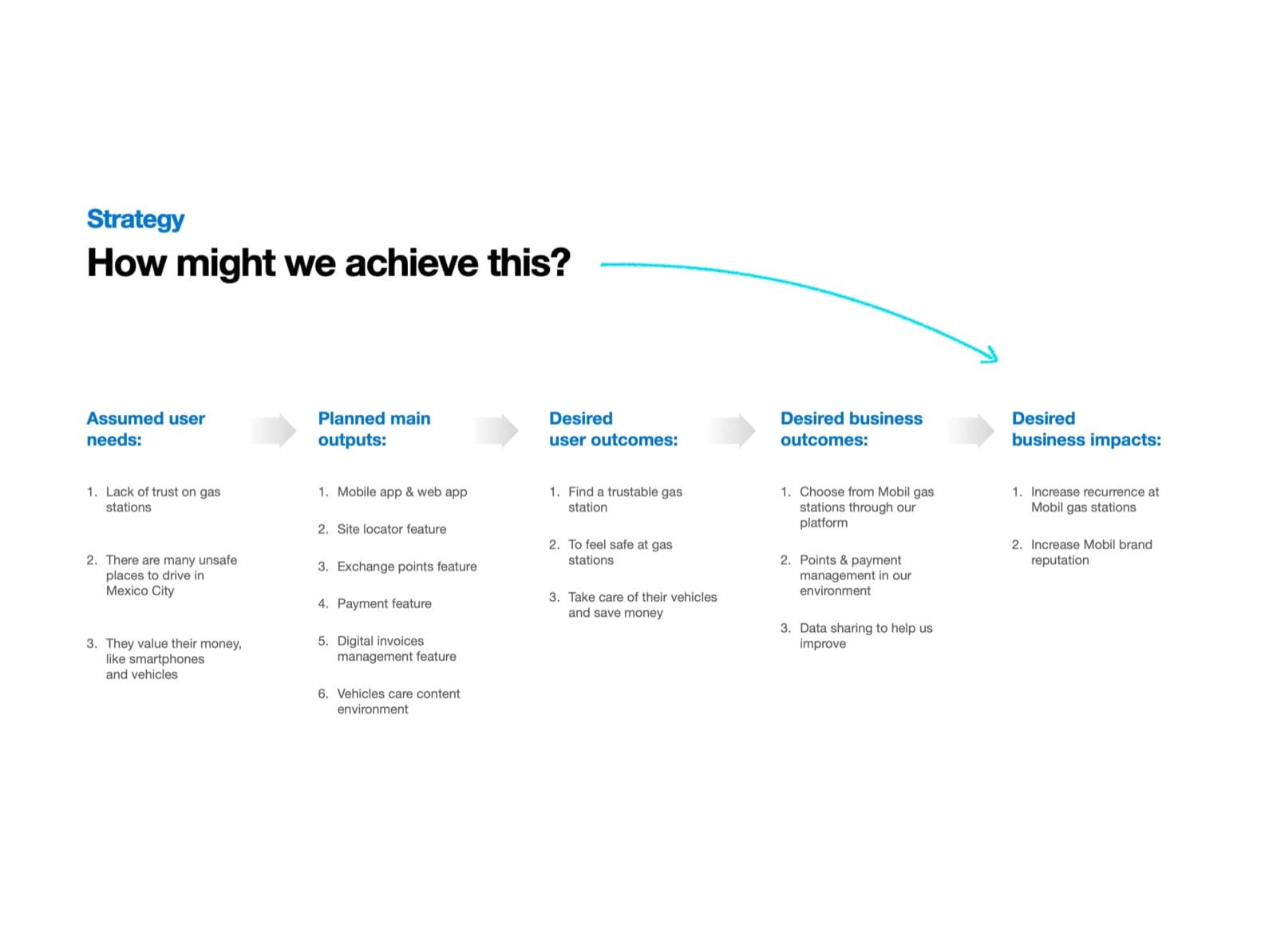 Strategy

How might we achieve this?

Assumed user needs:

1. Lack of trust on gas stations
2. There are many unsafe places to drive in Mexico City
3. They value their money, like smartphones and vehicles

Planned main outputs:

1. Mobile app & web app
2. Site locator feature
3. Exchange points feature
4. Payment feature
5. Digital invoices management feature
6. Vehicles care content environment

Desired user outcomes:

1. Find a trustable gas station
2. To feel safe at gas stations
3. Take care of their vehicles and save money

Desired business outcomes:

1. Choose from Mobil gas stations through our platform
2. Points & payment management in our environment
3. Data sharing to help us improve

Desired business impacts:

1. Increase recurrence at Mobil gas stations
2. Increase Mobil brand reputation